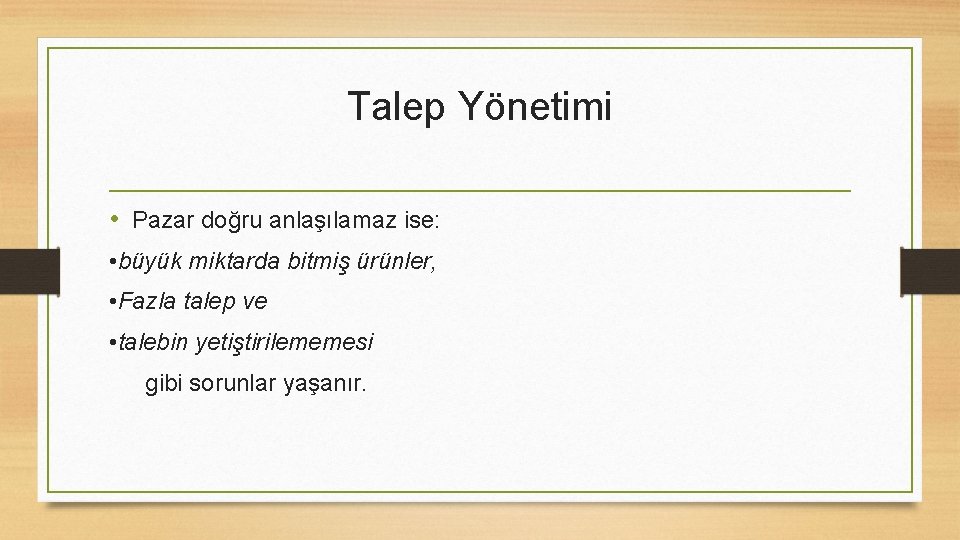 Talep Yönetimi

• Pazar doğru anlaşılamaz ise:

• büyük miktarda bitmiş ürünler,

• Fazla talep ve

• talebin yetiştirilememesi

gibi sorunlar yaşanır.